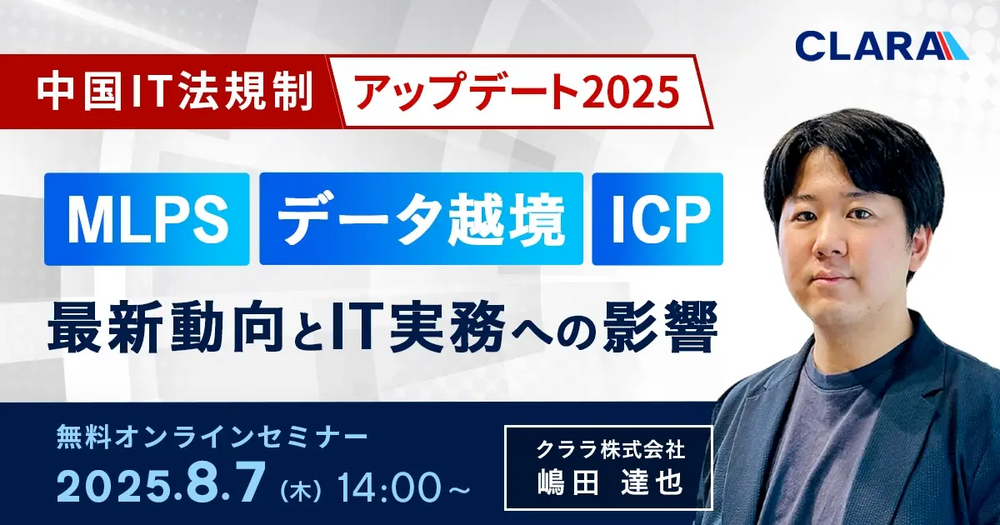 CLARA

中国IT法規制 アップデート2025

MLPS データ越境 ICP

最新動向とIT実務への影響

無料オンラインセミナー

2025.8.7 (木) 14:00～

クララ株式会社
嶋田 達也